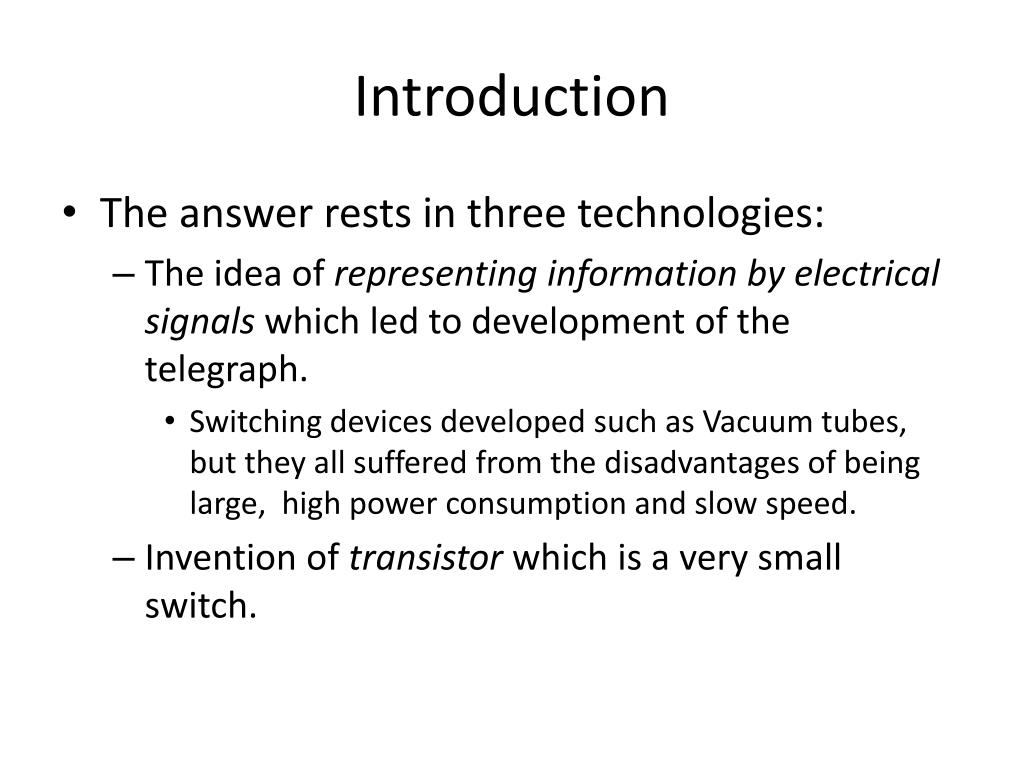 Introduction

• The answer rests in three technologies:

– The idea of representing information by electrical signals which led to development of the telegraph.

• Switching devices developed such as Vacuum tubes, but they all suffered from the disadvantages of being large, high power consumption and slow speed.

– Invention of transistor which is a very small switch.